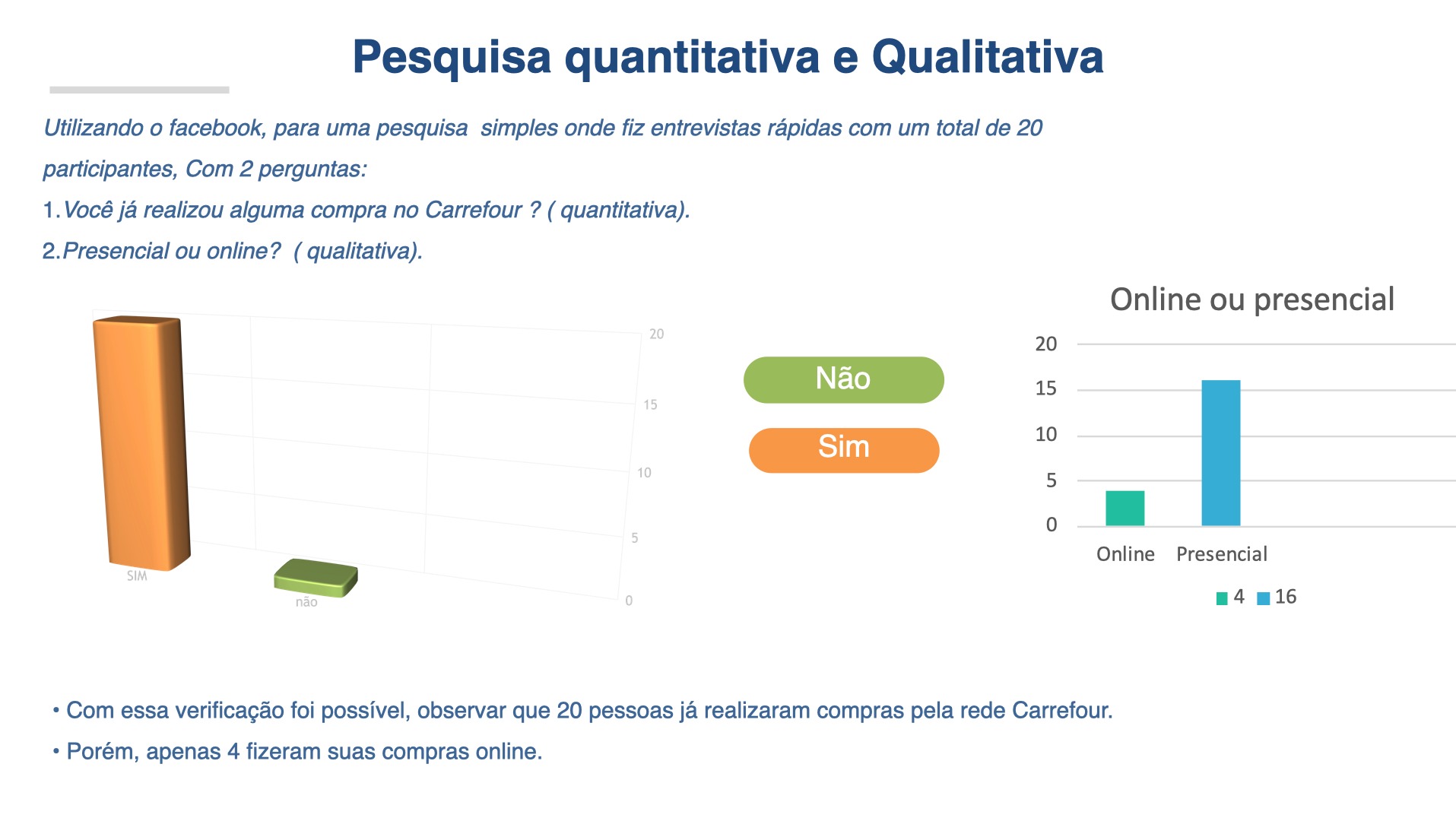 Pesquisa quantitativa e Qualitativa

Utilizando o facebook, para uma pesquisa simples onde fiz entrevistas rápidas com um total de 20 participantes, Com 2 perguntas:

1.Você já realizou alguma compra no Carrefour ? ( quantitativa).

2.Presencial ou online? ( qualitativa).

20
15
10
5
0
SIM
não

Não
Sim

Online ou presencial
20
15
10
5
0
Online
Presencial
4 16

• Com essa verificação foi possível, observar que 20 pessoas já realizaram compras pela rede Carrefour.

• Porém, apenas 4 fizeram suas compras online.